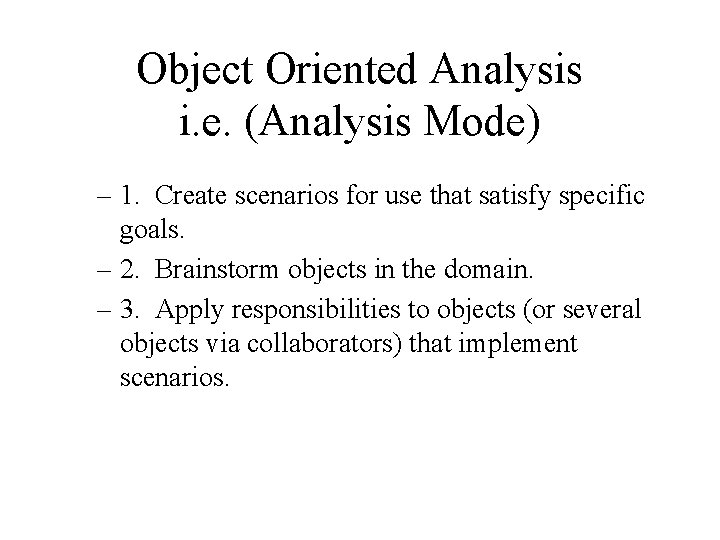 Object Oriented Analysis
i.e. (Analysis Mode)

– 1. Create scenarios for use that satisfy specific goals.

– 2. Brainstorm objects in the domain.

– 3. Apply responsibilities to objects (or several objects via collaborators) that implement scenarios.